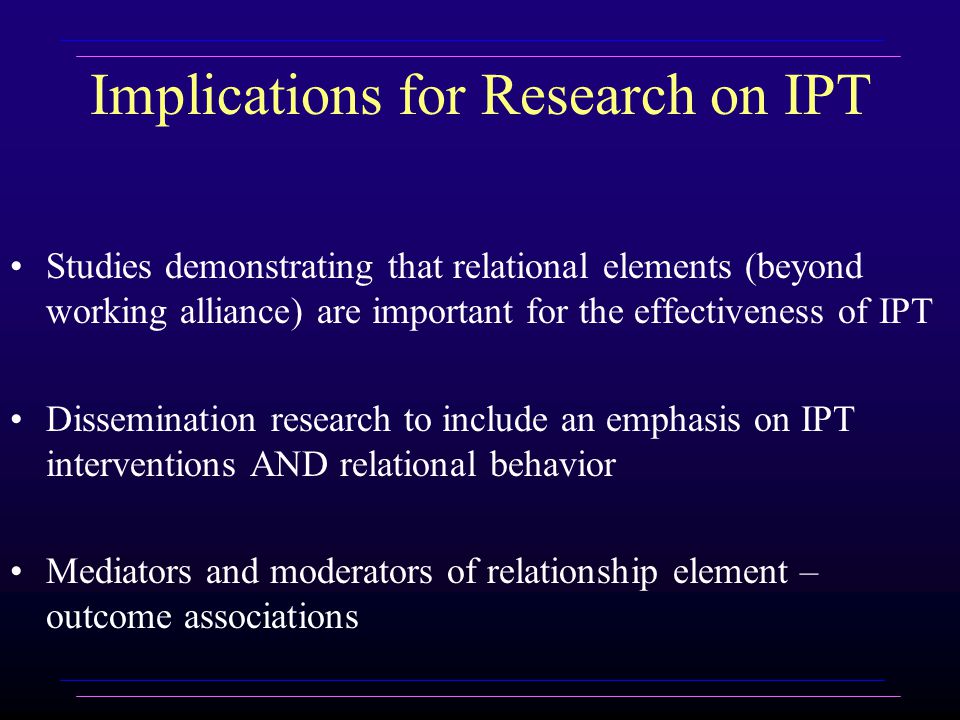 Implications for Research on IPT

• Studies demonstrating that relational elements (beyond working alliance) are important for the effectiveness of IPT

• Dissemination research to include an emphasis on IPT interventions AND relational behavior

• Mediators and moderators of relationship element – outcome associations